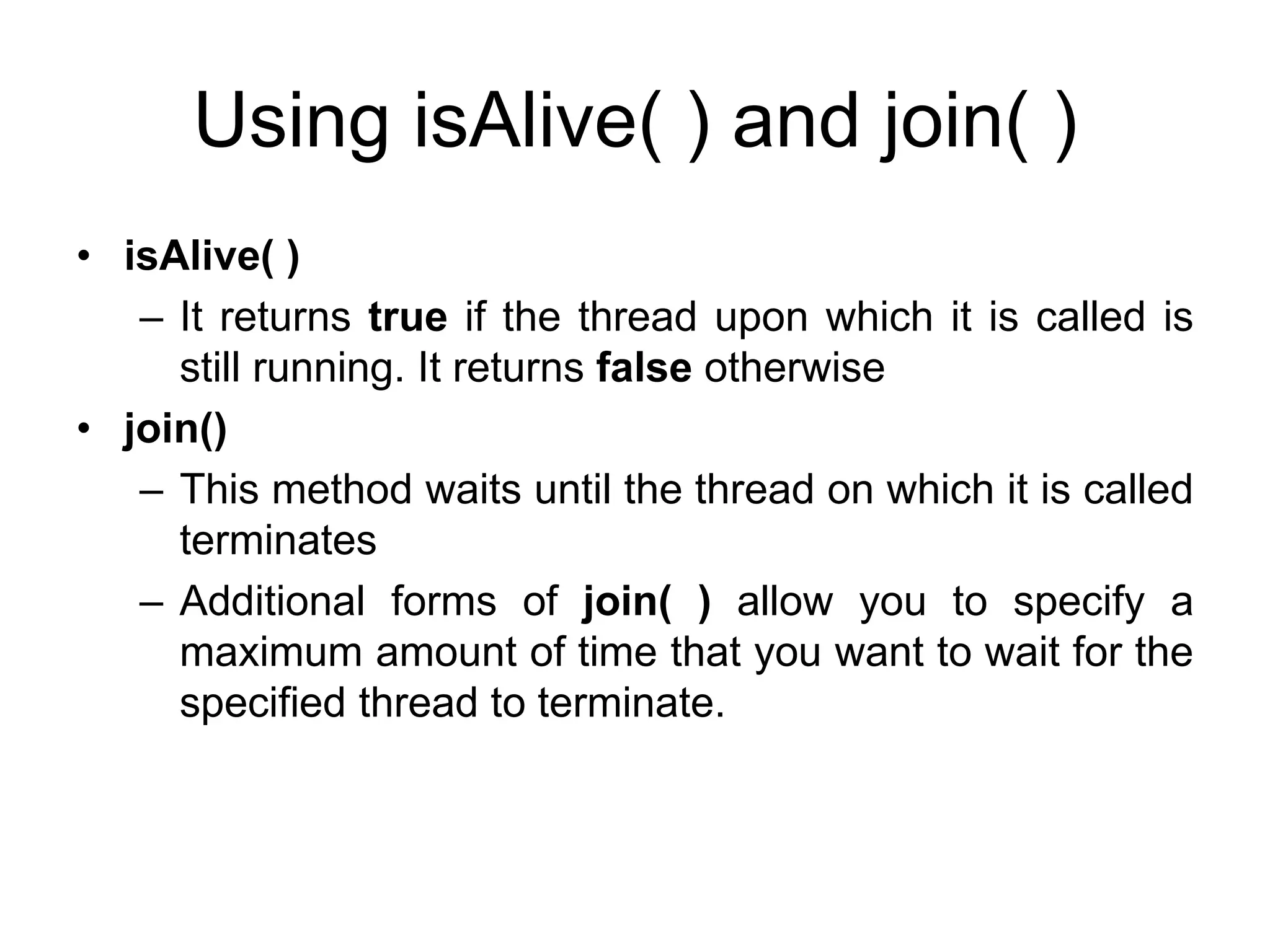 Using isAlive( ) and join( )

• isAlive( )
– It returns true if the thread upon which it is called is still running. It returns false otherwise
• join()
– This method waits until the thread on which it is called terminates
– Additional forms of join( ) allow you to specify a maximum amount of time that you want to wait for the specified thread to terminate.